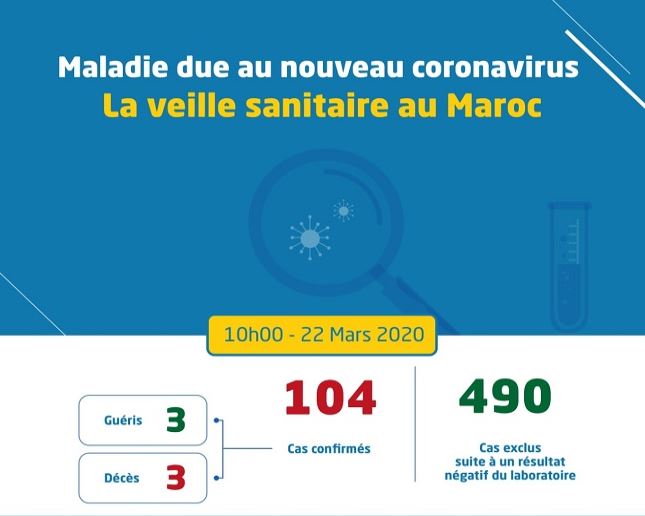 Maladie due au nouveau coronavirus
La veille sanitaire au Maroc

10h00 - 22 Mars 2020

Guéris 3

Décès 3

104
Cas confirmés

490
Cas exclus suite à un résultat négatif du laboratoire